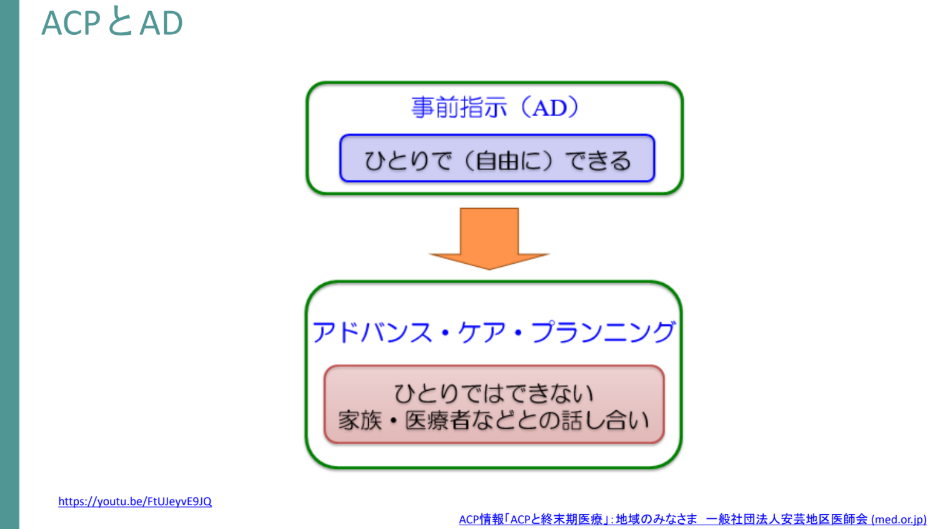 ACPとAD

事前指示（AD）

ひとりで（自由に）できる

アドバンス・ケア・プランニング

ひとりではできない
家族・医療者などとの話し合い

https://youtu.be/FtUJeyvE9JQ

ACP情報「ACPと終末期医療」: 地域のみなさま　一般社団法人安芸地区医師会 (med.or.jp)